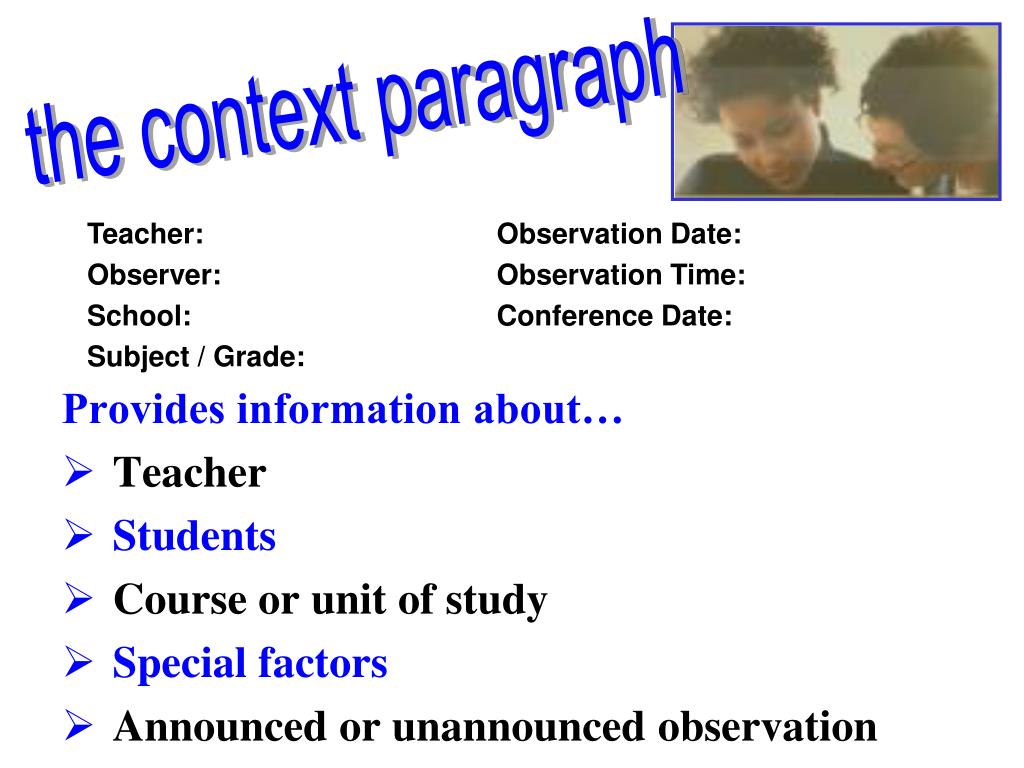 the context paragraph

Teacher:
Observer:
School:
Subject / Grade:

Observation Date:
Observation Time:
Conference Date:

Provides information about…
➢ Teacher
➢ Students
➢ Course or unit of study
➢ Special factors
➢ Announced or unannounced observation